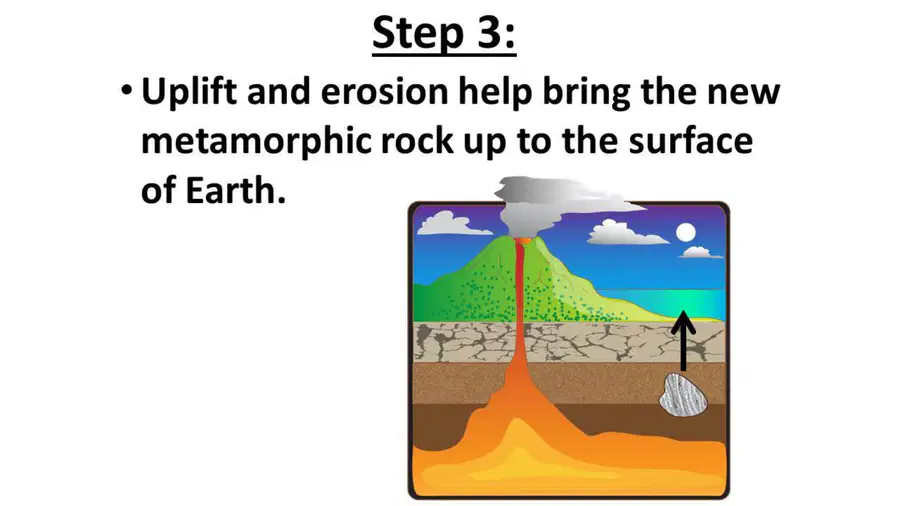 Step 3:

• Uplift and erosion help bring the new metamorphic rock up to the surface of Earth.